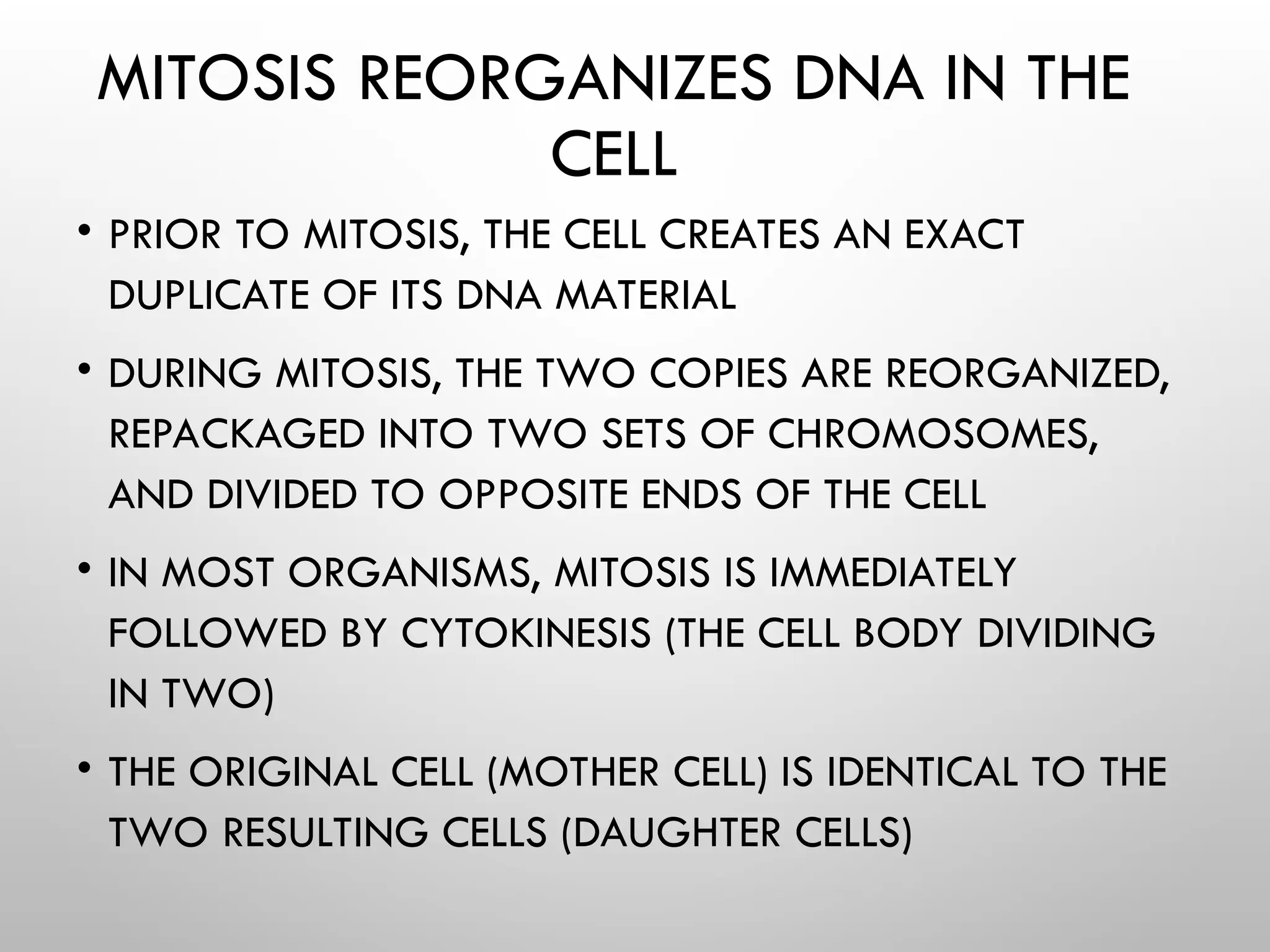 MITOSIS REORGANIZES DNA IN THE CELL

• PRIOR TO MITOSIS, THE CELL CREATES AN EXACT DUPLICATE OF ITS DNA MATERIAL

• DURING MITOSIS, THE TWO COPIES ARE REORGANIZED, REPACKAGED INTO TWO SETS OF CHROMOSOMES, AND DIVIDED TO OPPOSITE ENDS OF THE CELL

• IN MOST ORGANISMS, MITOSIS IS IMMEDIATELY FOLLOWED BY CYTOKINESIS (THE CELL BODY DIVIDING IN TWO)

• THE ORIGINAL CELL (MOTHER CELL) IS IDENTICAL TO THE TWO RESULTING CELLS (DAUGHTER CELLS)